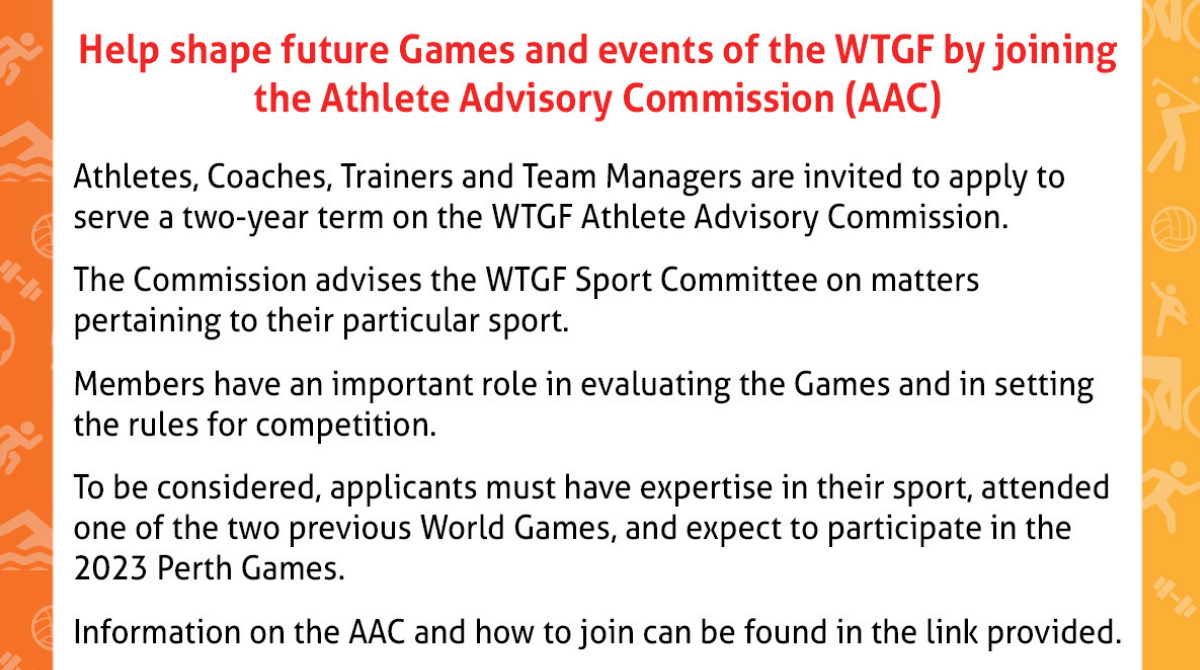 Help shape future Games and events of the WTGF by joining the Athlete Advisory Commission (AAC)

Athletes, Coaches, Trainers and Team Managers are invited to apply to serve a two-year term on the WTGF Athlete Advisory Commission.

The Commission advises the WTGF Sport Committee on matters pertaining to their particular sport.

Members have an important role in evaluating the Games and in setting the rules for competition.

To be considered, applicants must have expertise in their sport, attended one of the two previous World Games, and expect to participate in the 2023 Perth Games.

Information on the AAC and how to join can be found in the link provided.